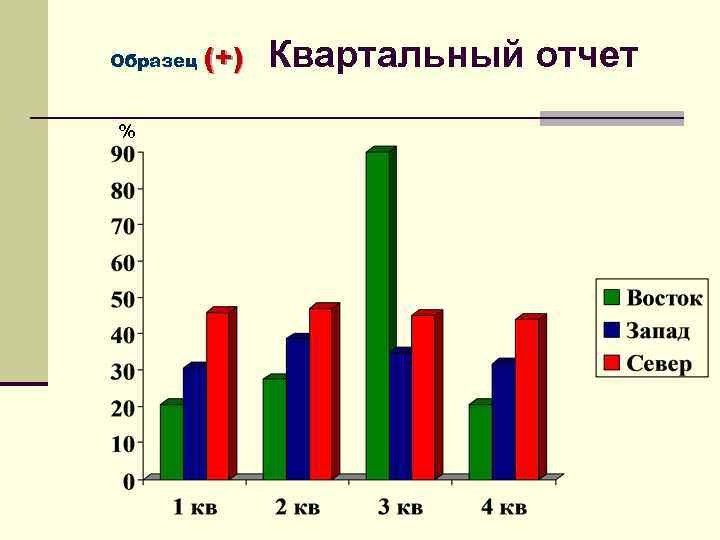 Образец (+) Квартальный отчет

%
90
80
70
60
50
40
30
20
10
0

1 кв
2 кв
3 кв
4 кв

Восток
Запад
Север